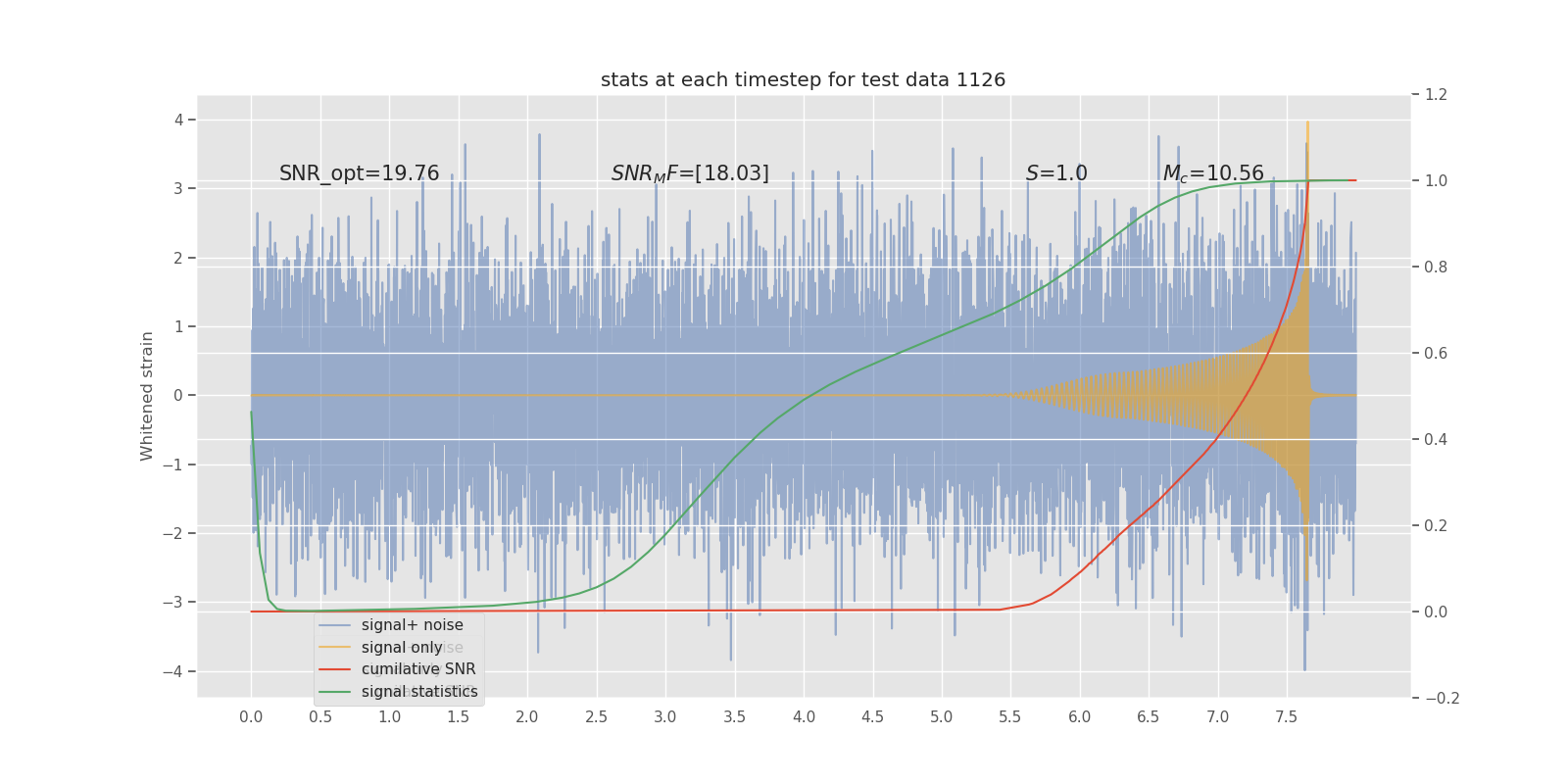 stats at each timestep for test data 1126

SNR_opt=19.76

$SNR_MF$=[18.03]

$S$=1.0

$M_c$=10.56

Whitened strain

4
3
2
1
0
−1
−2
−3
−4

1.2
1.0
0.8
0.6
0.4
0.2
0.0
−0.2

0.0 0.5 1.0 1.5 2.0 2.5 3.0 3.5 4.0 4.5 5.0 5.5 6.0 6.5 7.0 7.5

signal+ noise
signal only
cumilative SNR
signal statistics